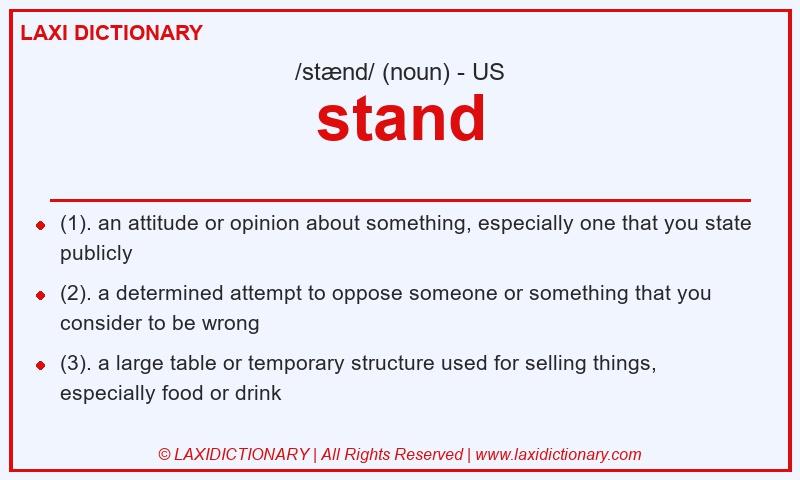 LAXI DICTIONARY

/stænd/ (noun) - US

stand

- (1). an attitude or opinion about something, especially one that you state publicly
- (2). a determined attempt to oppose someone or something that you consider to be wrong
- (3). a large table or temporary structure used for selling things, especially food or drink

© LAXIDICTIONARY | All Rights Reserved | www.laxidictionary.com